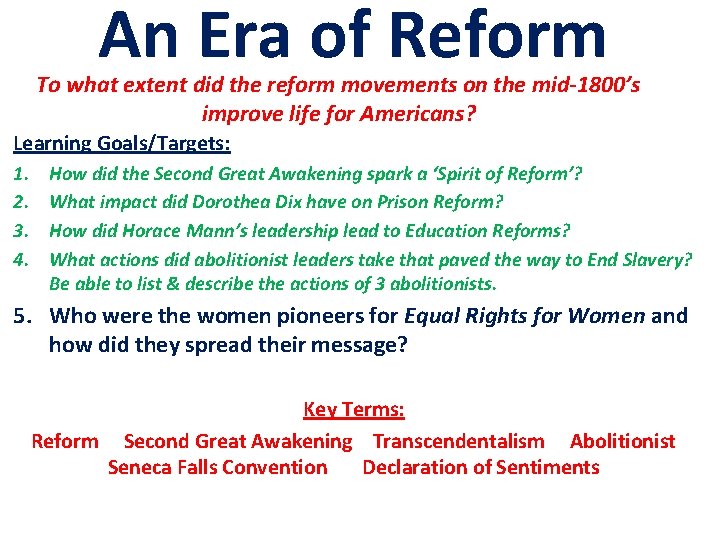 An Era of Reform

To what extent did the reform movements on the mid-1800's improve life for Americans?

Learning Goals/Targets:

1. How did the Second Great Awakening spark a 'Spirit of Reform'?
2. What impact did Dorothea Dix have on Prison Reform?
3. How did Horace Mann's leadership lead to Education Reforms?
4. What actions did abolitionist leaders take that paved the way to End Slavery? Be able to list & describe the actions of 3 abolitionists.
5. Who were the women pioneers for Equal Rights for Women and how did they spread their message?

Key Terms:

Reform Second Great Awakening Transcendentalism Abolitionist Seneca Falls Convention Declaration of Sentiments